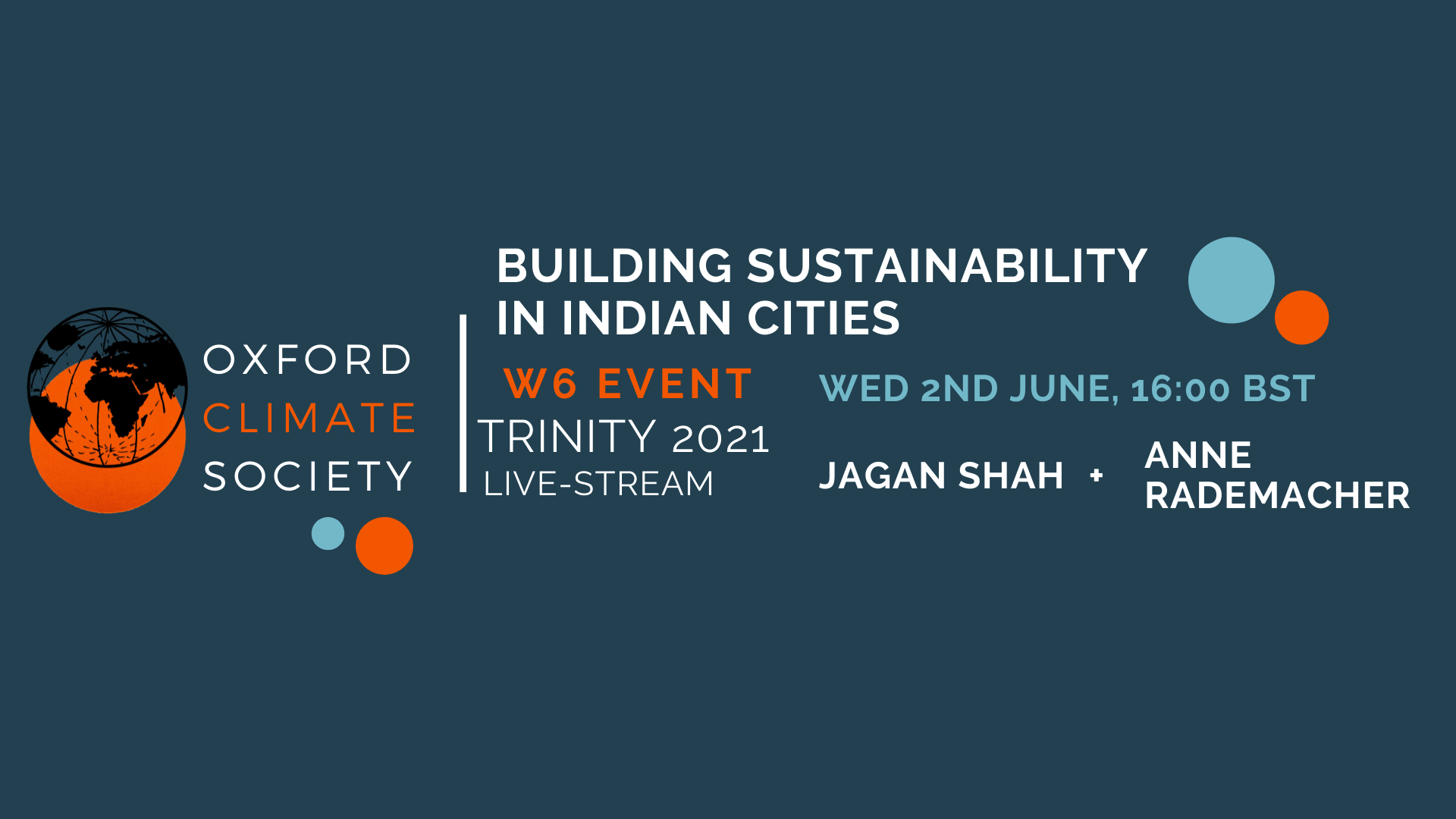 OXFORD
CLIMATE
SOCIETY

BUILDING SUSTAINABILITY
IN INDIAN CITIES

W6 EVENT
TRINITY 2021
LIVE-STREAM

WED 2ND JUNE, 16:00 BST

JAGAN SHAH + ANNE RADEMACHER